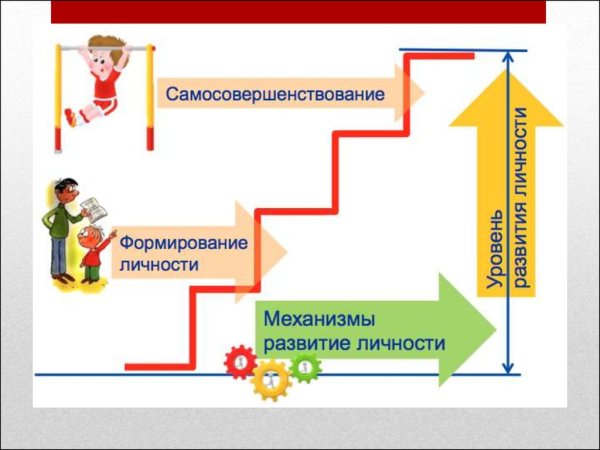 Самосовершенствование

Формирование личности

Механизмы развитие личности

Уровень развития личности